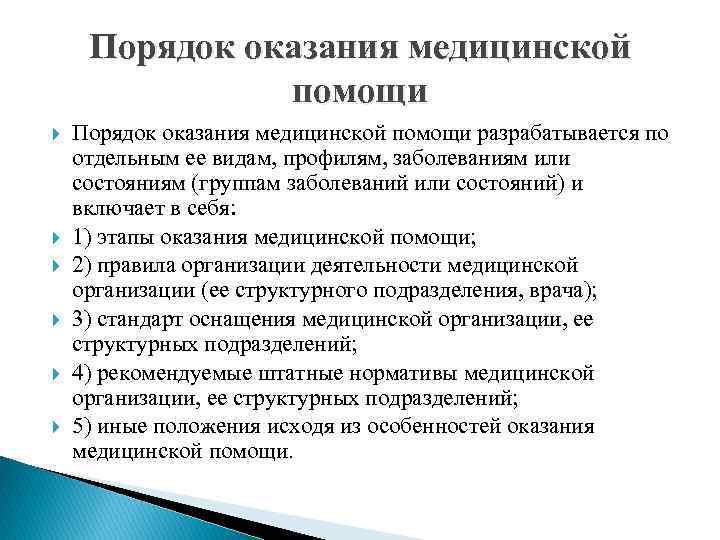 Порядок оказания медицинской помощи

Порядок оказания медицинской помощи разрабатывается по отдельным ее видам, профилям, заболеваниям или состояниям (группам заболеваний или состояний) и включает в себя:

1) этапы оказания медицинской помощи;

2) правила организации деятельности медицинской организации (ее структурного подразделения, врача);

3) стандарт оснащения медицинской организации, ее структурных подразделений;

4) рекомендуемые штатные нормативы медицинской организации, ее структурных подразделений;

5) иные положения исходя из особенностей оказания медицинской помощи.